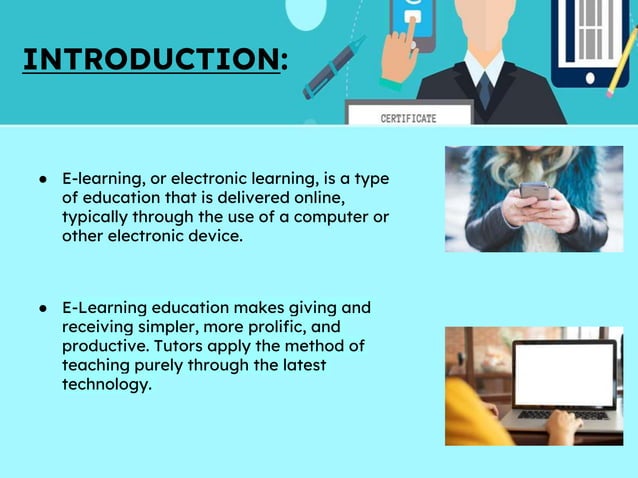 INTRODUCTION:

CERTIFICATE

● E-learning, or electronic learning, is a type of education that is delivered online, typically through the use of a computer or other electronic device.

● E-Learning education makes giving and receiving simpler, more prolific, and productive. Tutors apply the method of teaching purely through the latest technology.